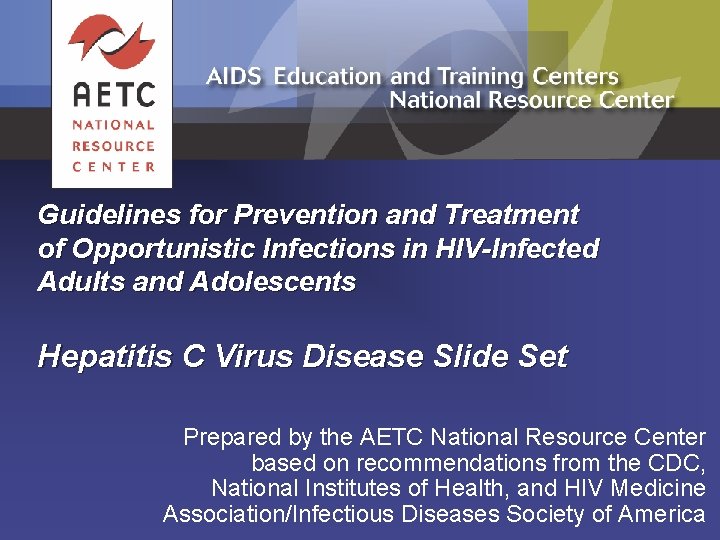 AETC
NATIONAL
RESOURCE
CENTER

AIDS Education and Training Centers
National Resource Center

Guidelines for Prevention and Treatment of Opportunistic Infections in HIV-Infected Adults and Adolescents

Hepatitis C Virus Disease Slide Set

Prepared by the AETC National Resource Center based on recommendations from the CDC, National Institutes of Health, and HIV Medicine Association/Infectious Diseases Society of America